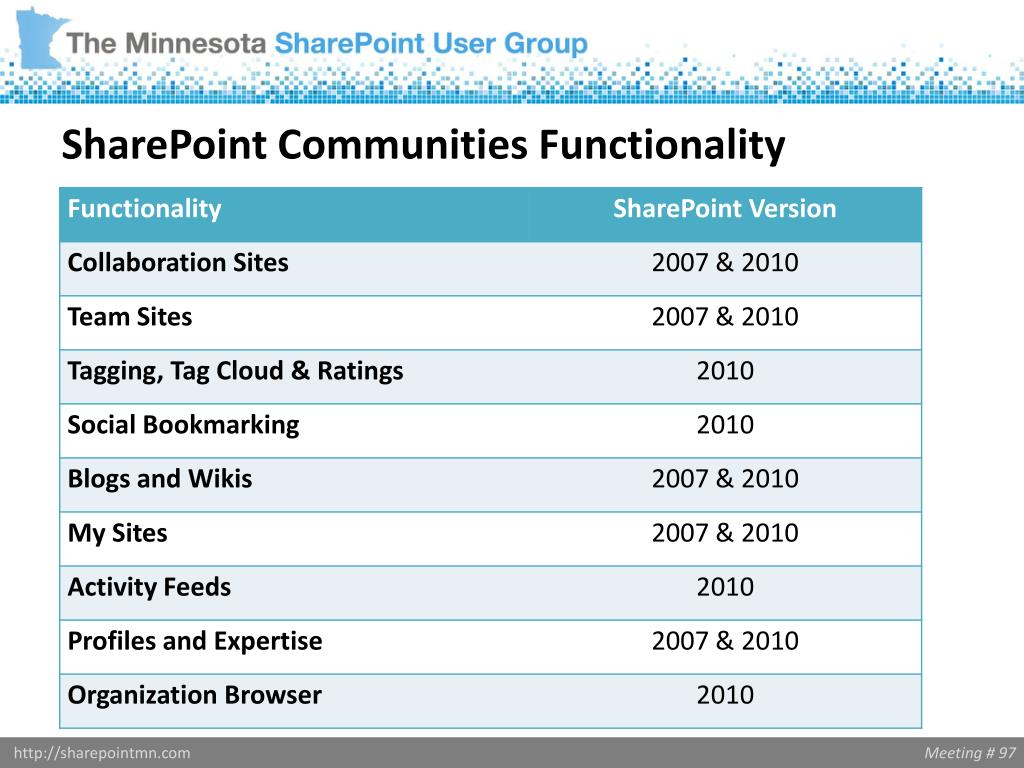 The Minnesota SharePoint User Group

SharePoint Communities Functionality

| Functionality | SharePoint Version |
|---|---|
| Collaboration Sites | 2007 & 2010 |
| Team Sites | 2007 & 2010 |
| Tagging, Tag Cloud & Ratings | 2010 |
| Social Bookmarking | 2010 |
| Blogs and Wikis | 2007 & 2010 |
| My Sites | 2007 & 2010 |
| Activity Feeds | 2010 |
| Profiles and Expertise | 2007 & 2010 |
| Organization Browser | 2010 |

http://sharepointmn.com

Meeting # 97